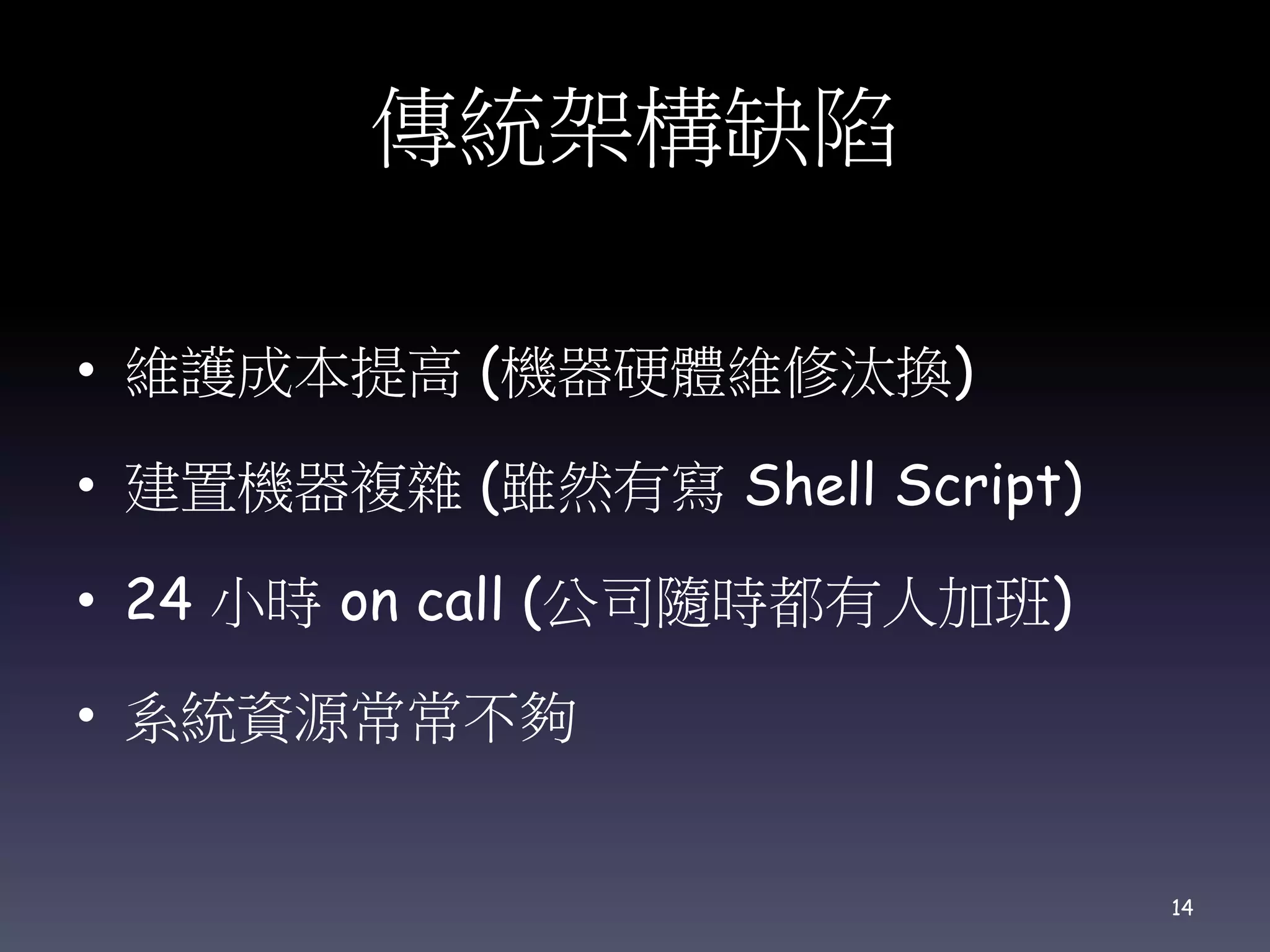 傳統架構缺陷

• 維護成本提高 (機器硬體維修汰換)
• 建置機器複雜 (雖然有寫 Shell Script)
• 24 小時 on call (公司隨時都有人加班)
• 系統資源常常不夠

14